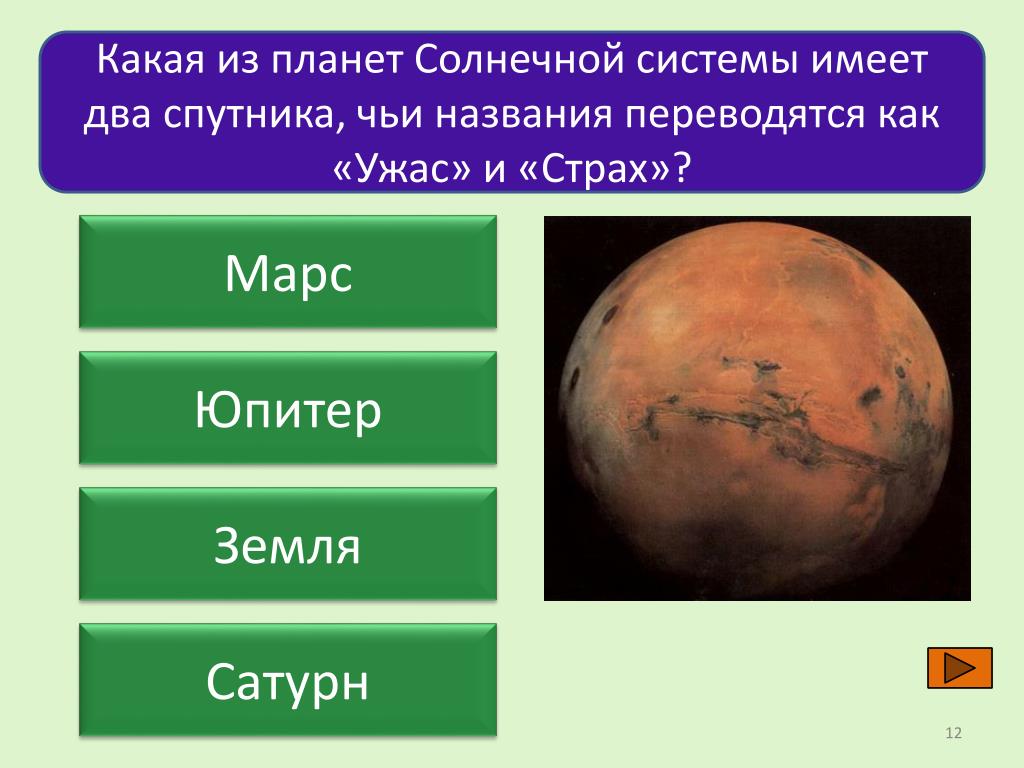 Какая из планет Солнечной системы имеет два спутника, чьи названия переводятся как «Ужас» и «Страх»?

Марс

Юпитер

Земля

Сатурн

12